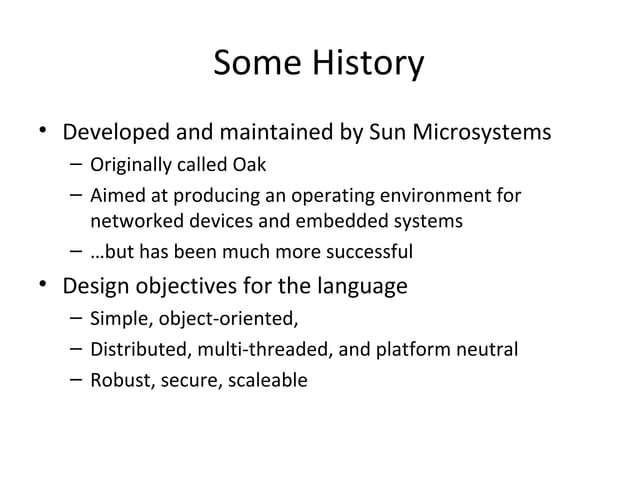 Some History

• Developed and maintained by Sun Microsystems
– Originally called Oak
– Aimed at producing an operating environment for networked devices and embedded systems
– …but has been much more successful

• Design objectives for the language
– Simple, object-oriented,
– Distributed, multi-threaded, and platform neutral
– Robust, secure, scaleable